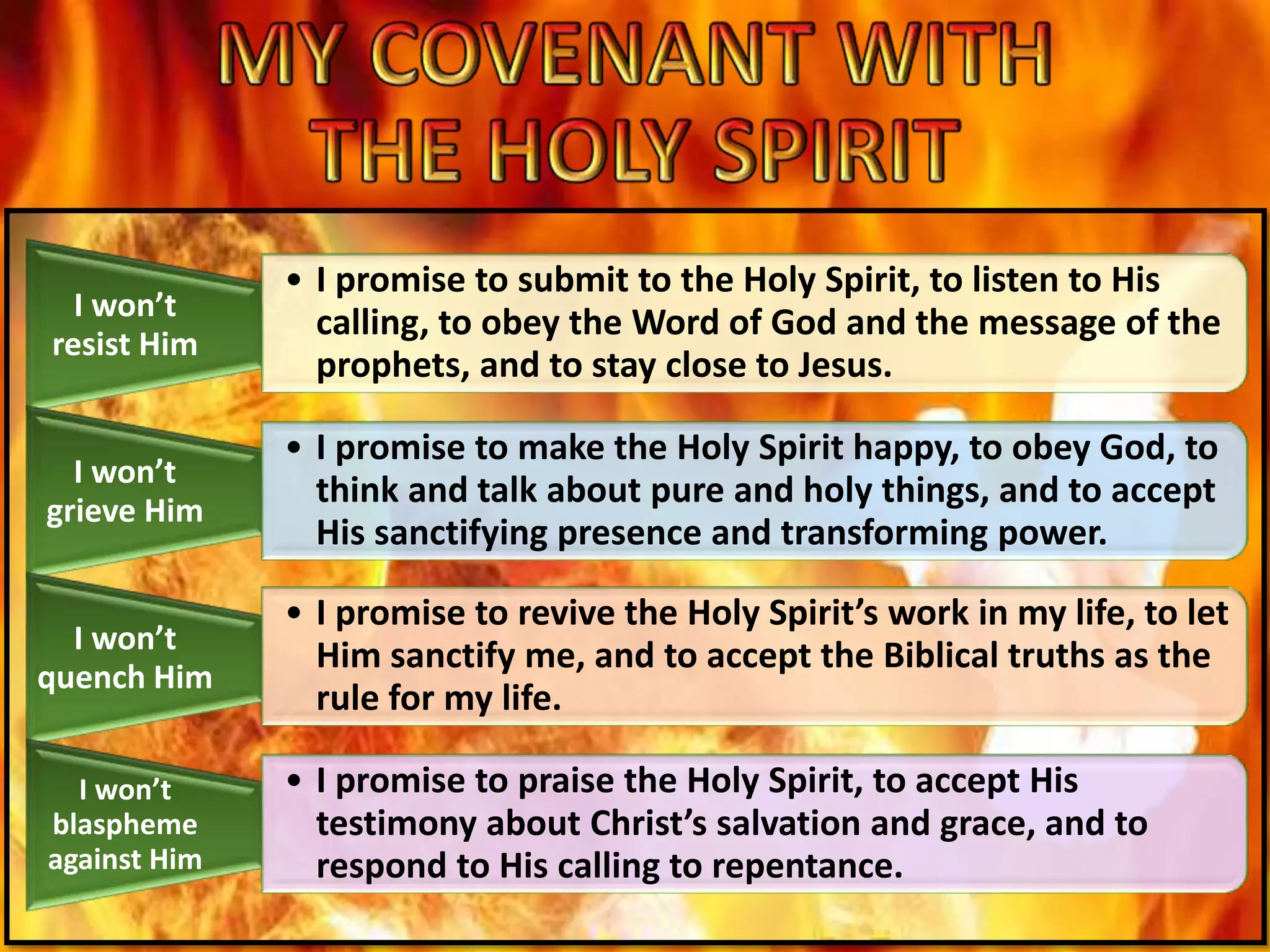 MY COVENANT WITH THE HOLY SPIRIT

I won’t resist Him

• I promise to submit to the Holy Spirit, to listen to His calling, to obey the Word of God and the message of the prophets, and to stay close to Jesus.

I won’t grieve Him

• I promise to make the Holy Spirit happy, to obey God, to think and talk about pure and holy things, and to accept His sanctifying presence and transforming power.

I won’t quench Him

• I promise to revive the Holy Spirit’s work in my life, to let Him sanctify me, and to accept the Biblical truths as the rule for my life.

I won’t blaspheme against Him

• I promise to praise the Holy Spirit, to accept His testimony about Christ’s salvation and grace, and to respond to His calling to repentance.